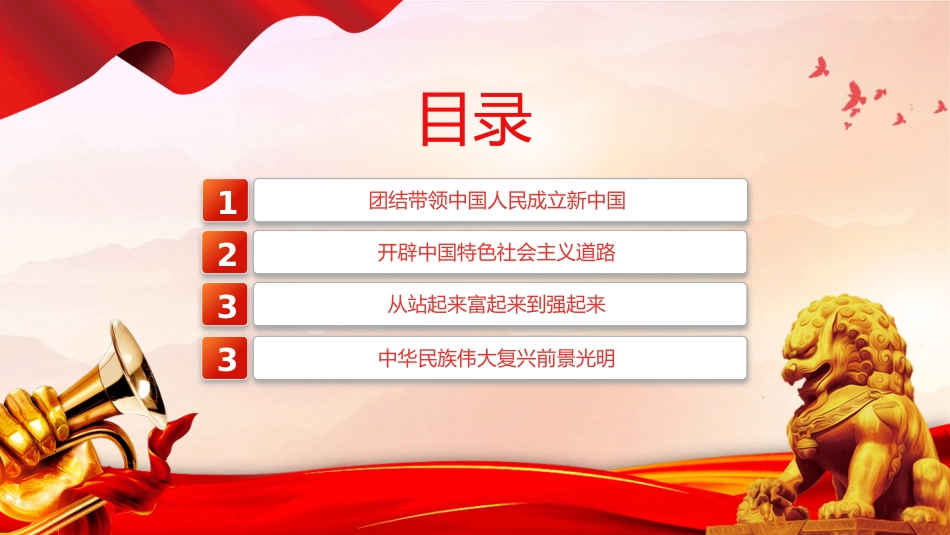 目录

1 团结带领中国人民成立新中国

2 开辟中国特色社会主义道路

3 从站起来富起来到强起来

3 中华民族伟大复兴前景光明